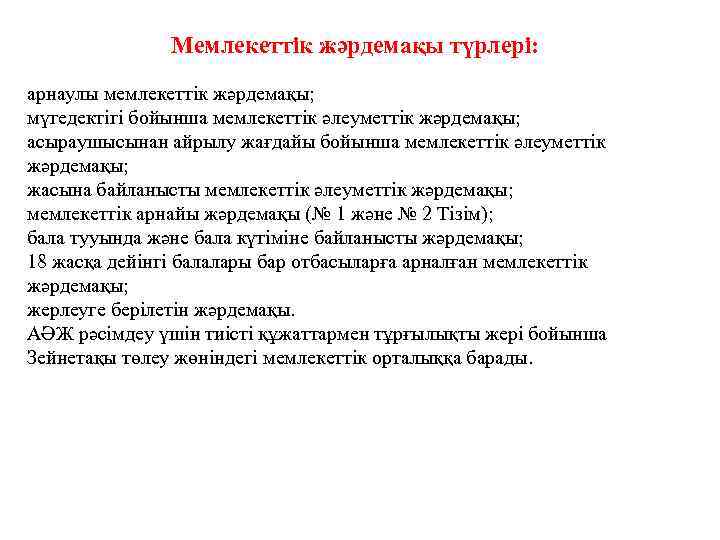 Мемлекеттік жәрдемақы түрлері:

арнаулы мемлекеттік жәрдемақы;
мүгедектігі бойынша мемлекеттік әлеуметтік жәрдемақы;
асыраушысынан айрылу жағдайы бойынша мемлекеттік әлеуметтік жәрдемақы;
жасына байланысты мемлекеттік әлеуметтік жәрдемақы;
мемлекеттік арнайы жәрдемақы (№ 1 және № 2 Тізім);
бала тууында және бала күтіміне байланысты жәрдемақы;
18 жасқа дейінгі балалары бар отбасыларға арналған мемлекеттік жәрдемақы;
жерлеуге берілетін жәрдемақы.
АӘЖ рәсімдеу үшін тиісті құжаттармен тұрғылықты жері бойынша Зейнетақы төлеу жөніндегі мемлекеттік орталыққа барады.